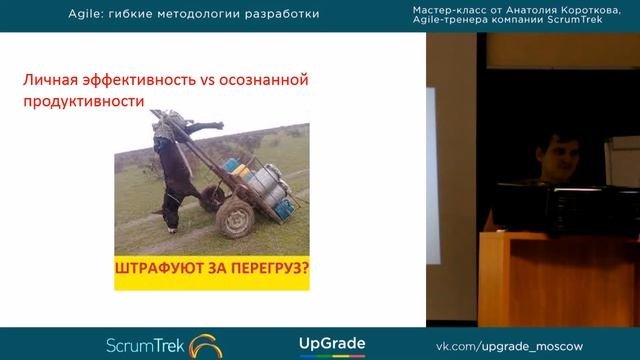 Agile: гибкие методологии разработки

Мастер-класс от Анатолия Короткова, Agile-тренера компании ScrumTrek

Личная эффективность vs осознанной продуктивности

ШТРАФУЮТ ЗА ПЕРЕГРУЗ?

ScrumTrek

UpGrade

vk.com/upgrade_moscow